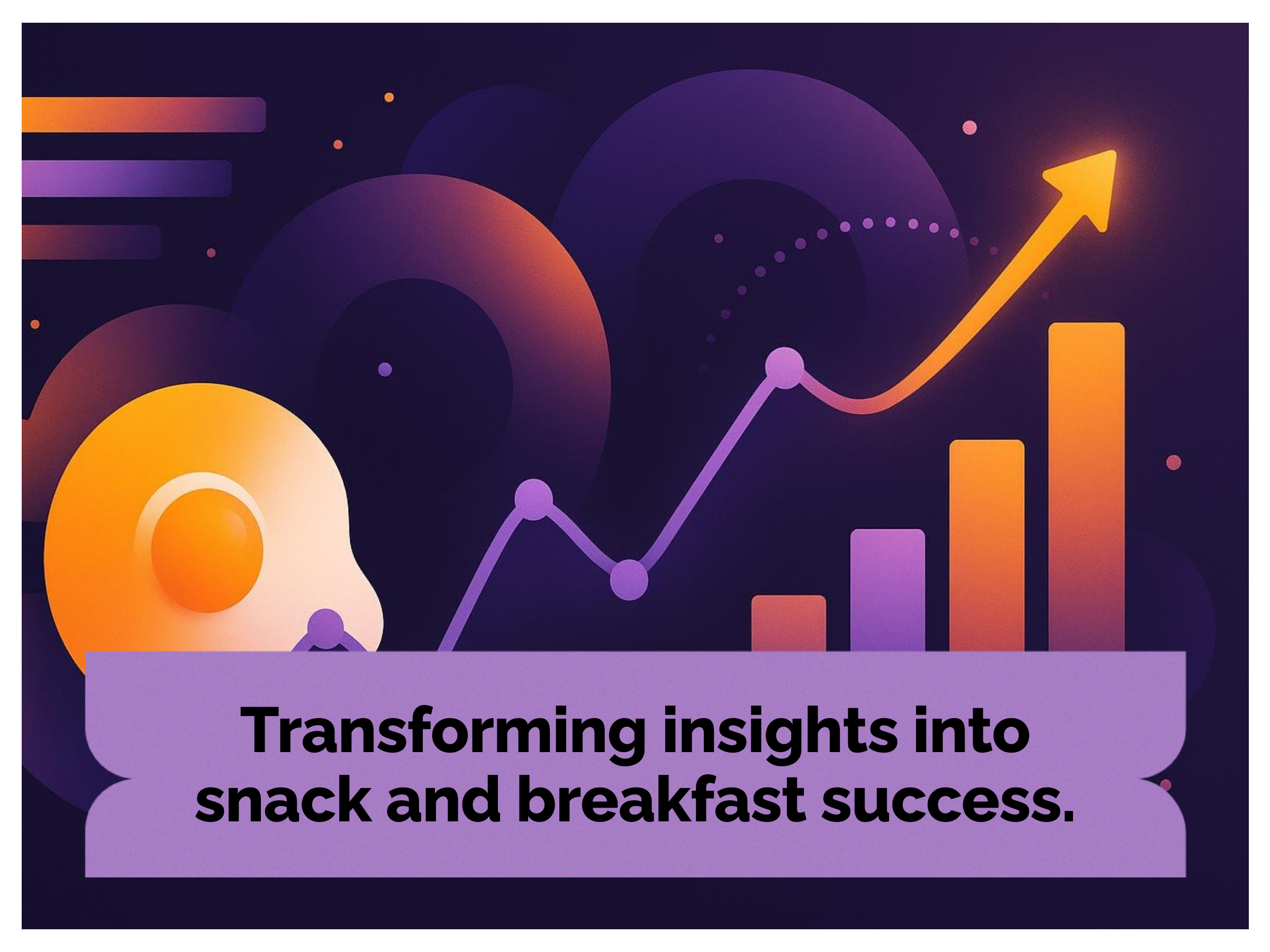 Transforming insights into snack and breakfast success.